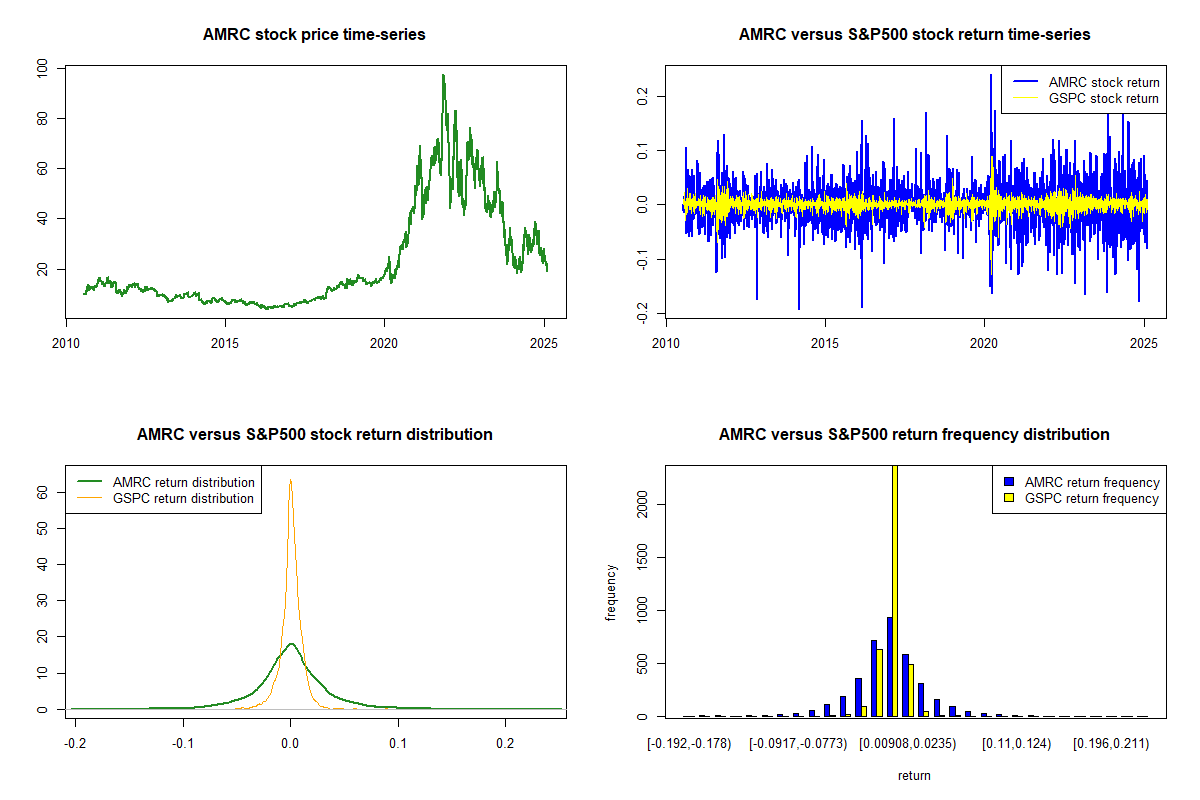 AMRC stock price time-series

100
80
60
40
20

2010 2015 2020 2025

AMRC versus S&P500 stock return time-series

AMRC stock return
GSPC stock return

0.2
0.1
0.0
-0.1
-0.2

2010 2015 2020 2025

AMRC versus S&P500 stock return distribution

AMRC return distribution
GSPC return distribution

60
50
40
30
20
10
0

-0.2 -0.1 0.0 0.1 0.2

AMRC versus S&P500 return frequency distribution

AMRC return frequency
GSPC return frequency

frequency

2000
1500
1000
500
0

[-0.192,-0.178) [-0.0917,-0.0773) [0.00908,0.0235) [0.11,0.124) [0.196,0.211)

return